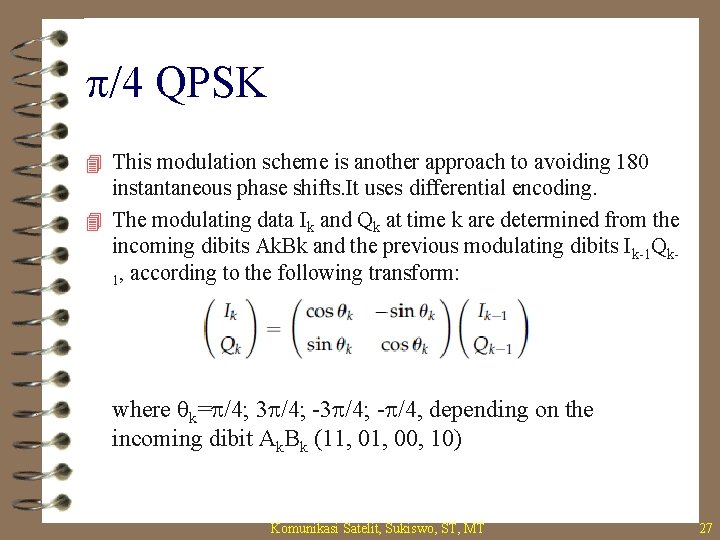 $\pi/4$ QPSK

This modulation scheme is another approach to avoiding 180 instantaneous phase shifts.It uses differential encoding.

The modulating data $I_k$ and $Q_k$ at time k are determined from the incoming dibits AkBk and the previous modulating dibits $I_{k-1}Q_{k-1}$, according to the following transform:

$\begin{pmatrix} I_k \\ Q_k \end{pmatrix} = \begin{pmatrix} \cos\theta_k & -\sin\theta_k \\ \sin\theta_k & \cos\theta_k \end{pmatrix} \begin{pmatrix} I_{k-1} \\ Q_{k-1} \end{pmatrix}$

where $\theta_k=\pi/4$; $3\pi/4$; $-3\pi/4$; $-\pi/4$, depending on the incoming dibit $A_kB_k$ (11, 01, 00, 10)

Komunikasi Satelit, Sukiswo, ST, MT

27